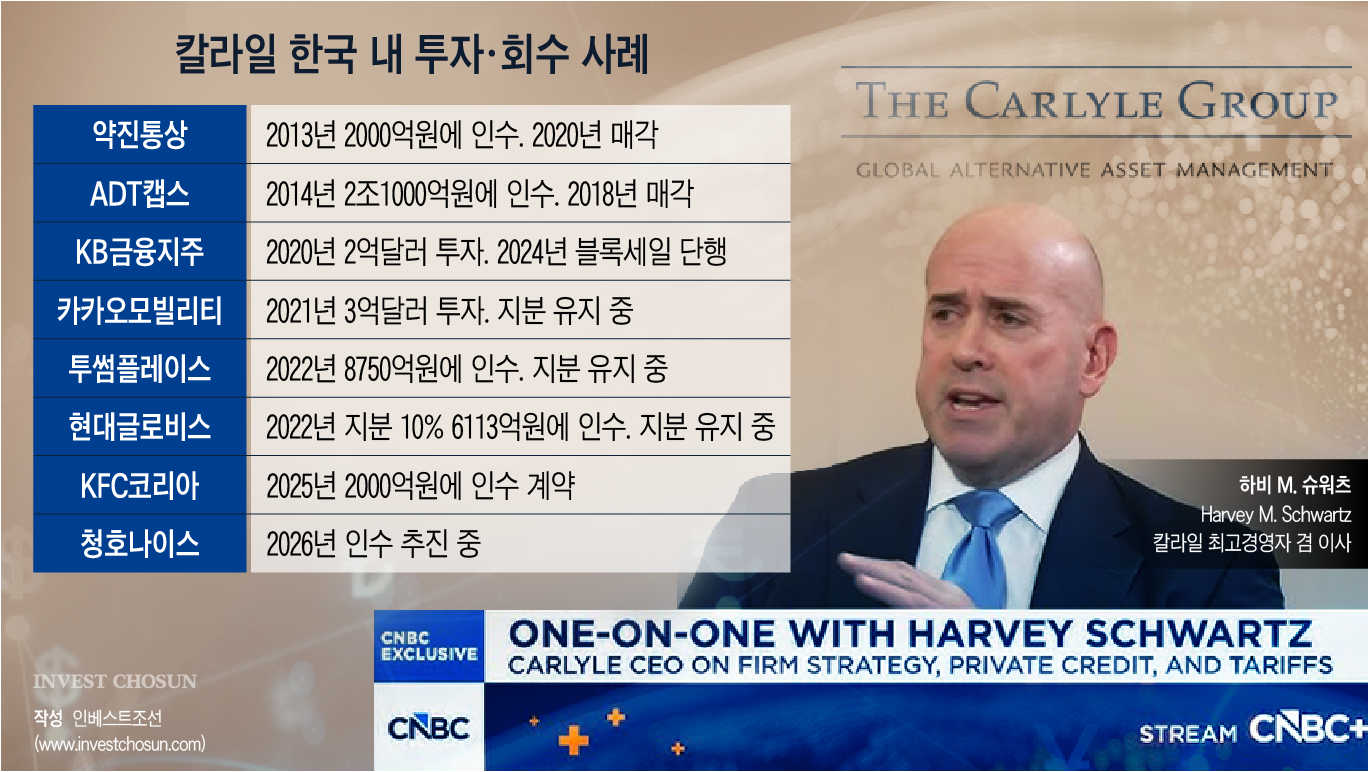 칼라일 한국 내 투자·회수 사례

| 약진통상 | 2013년 2000억원에 인수. 2020년 매각 |
|---|---|
| ADT캡스 | 2014년 2조1000억원에 인수. 2018년 매각 |
| KB금융지주 | 2020년 2억달러 투자. 2024년 블록세일 단행 |
| 카카오모빌리티 | 2021년 3억달러 투자. 지분 유지 중 |
| 투썸플레이스 | 2022년 8750억원에 인수. 지분 유지 중 |
| 현대글로비스 | 2022년 지분 10% 6113억원에 인수. 지분 유지 중 |
| KFC코리아 | 2025년 2000억원에 인수 계약 |
| 청호나이스 | 2026년 인수 추진 중 |

THE CARLYLE GROUP
GLOBAL ALTERNATIVE ASSET MANAGEMENT

하비 M. 슈워츠
Harvey M. Schwartz
칼라일 최고경영자 겸 이사

CNBC EXCLUSIVE
ONE-ON-ONE WITH HARVEY SCHWARTZ
CARLYLE CEO ON FIRM STRATEGY, PRIVATE CREDIT, AND TARIFFS
CNBC
STREAM CNBC+

INVEST CHOSUN
작성 인베스트조선
(www.investchosun.com)